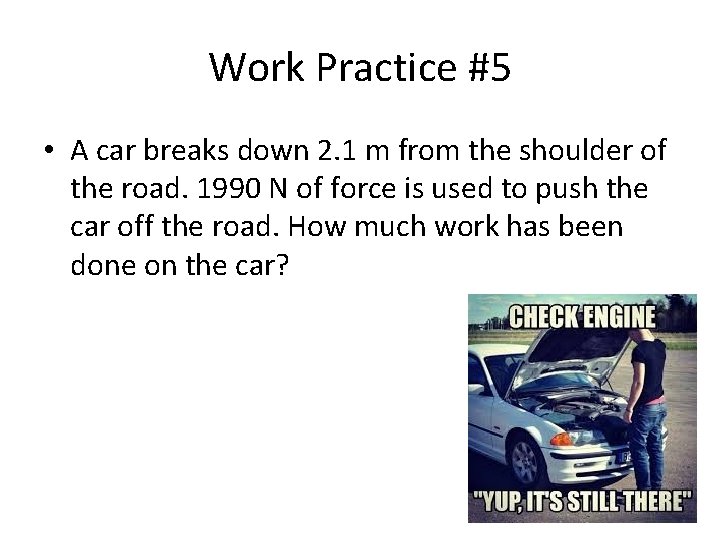 Work Practice #5

• A car breaks down 2.1 m from the shoulder of the road. 1990 N of force is used to push the car off the road. How much work has been done on the car?

CHECK ENGINE

"YUP, IT'S STILL THERE"